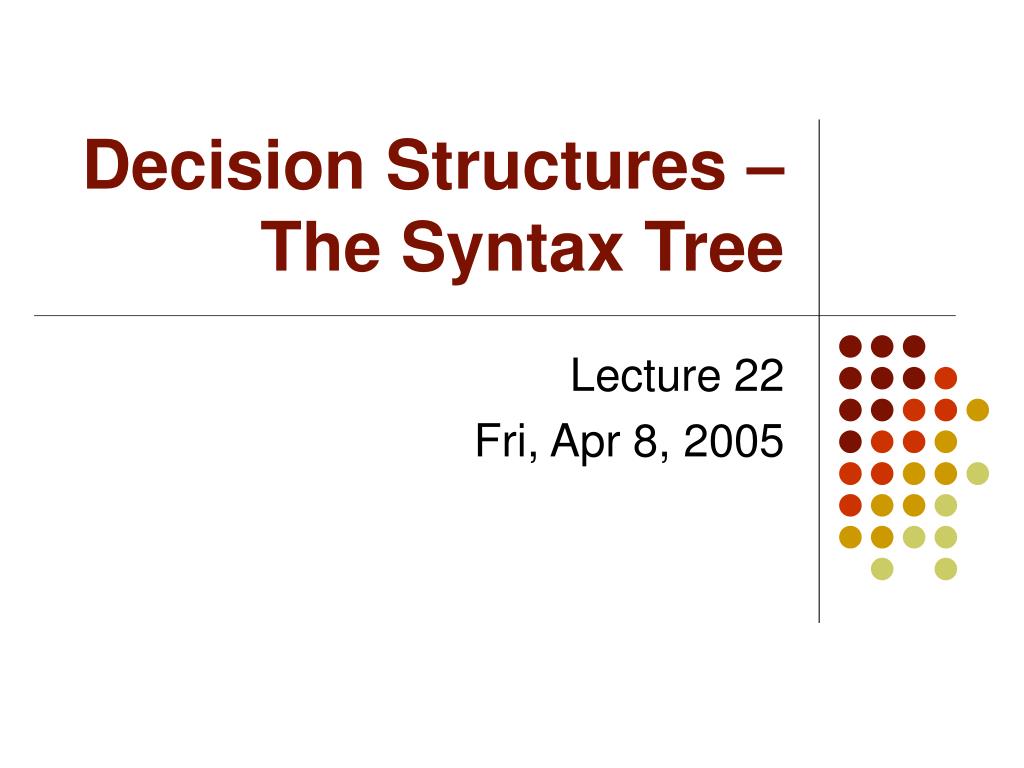 Decision Structures – The Syntax Tree

Lecture 22
Fri, Apr 8, 2005